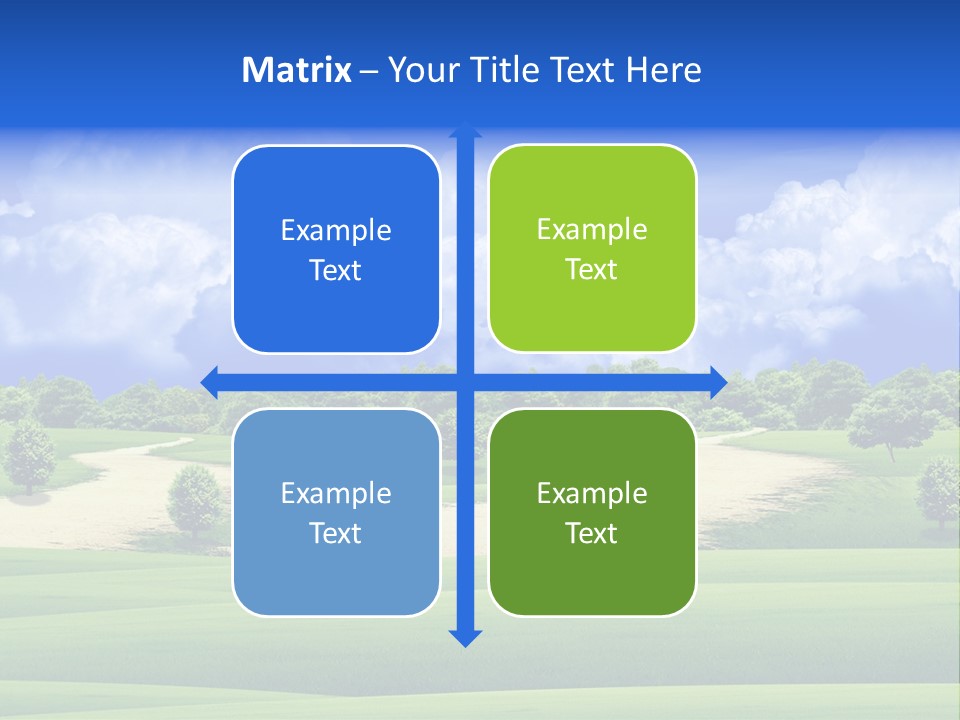 Matrix – Your Title Text Here

Example Text

Example Text

Example Text

Example Text